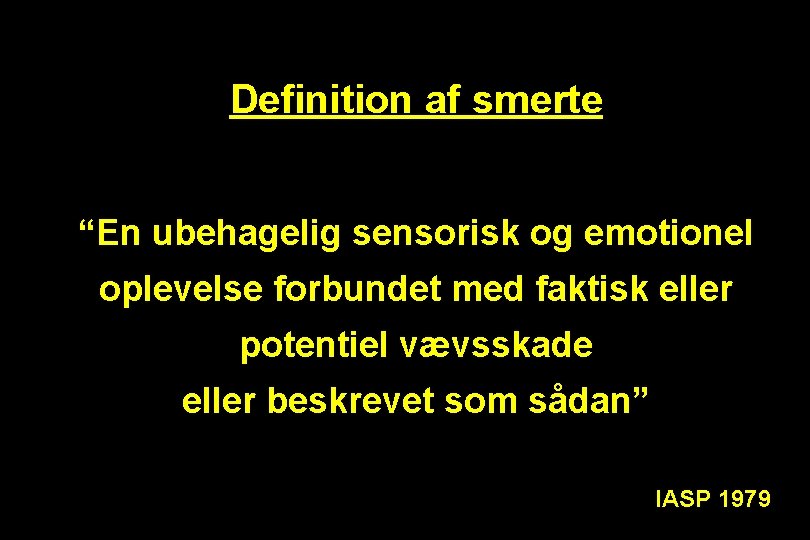 Definition af smerte

“En ubehagelig sensorisk og emotionel oplevelse forbundet med faktisk eller potentiel vævsskade eller beskrevet som sådan”

IASP 1979